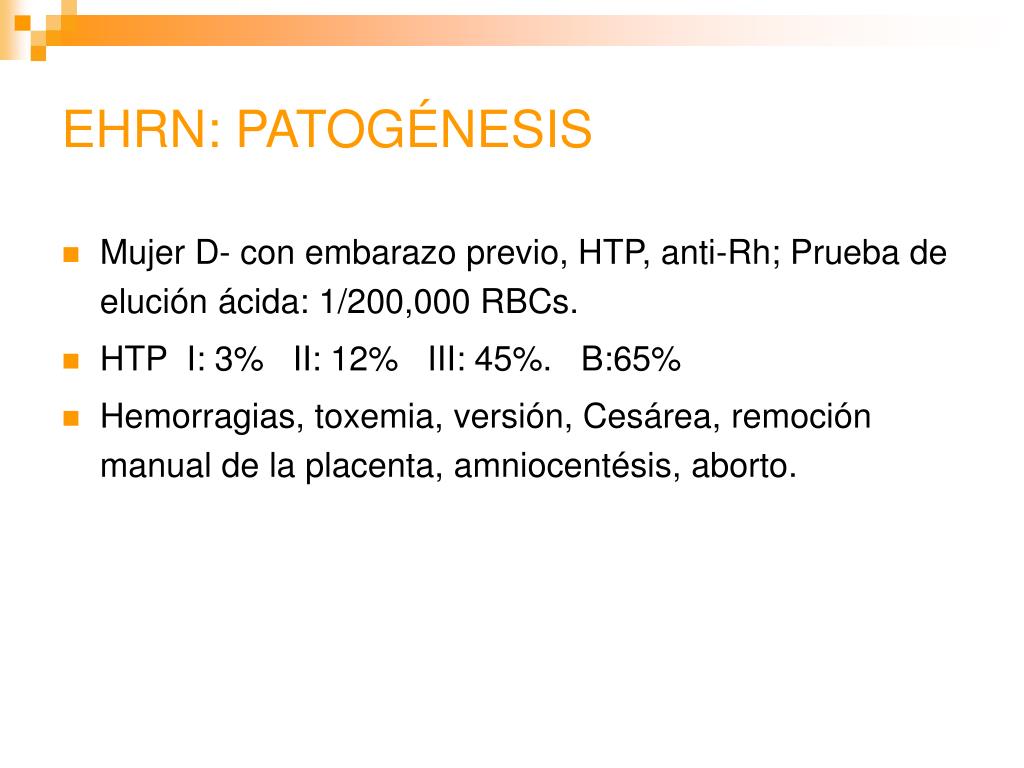 EHRN: PATOGÉNESIS

Mujer D- con embarazo previo, HTP, anti-Rh; Prueba de elución ácida: 1/200,000 RBCs.

HTP I: 3% II: 12% III: 45%. B:65%

Hemorragias, toxemia, versión, Cesárea, remoción manual de la placenta, amniocentésis, aborto.